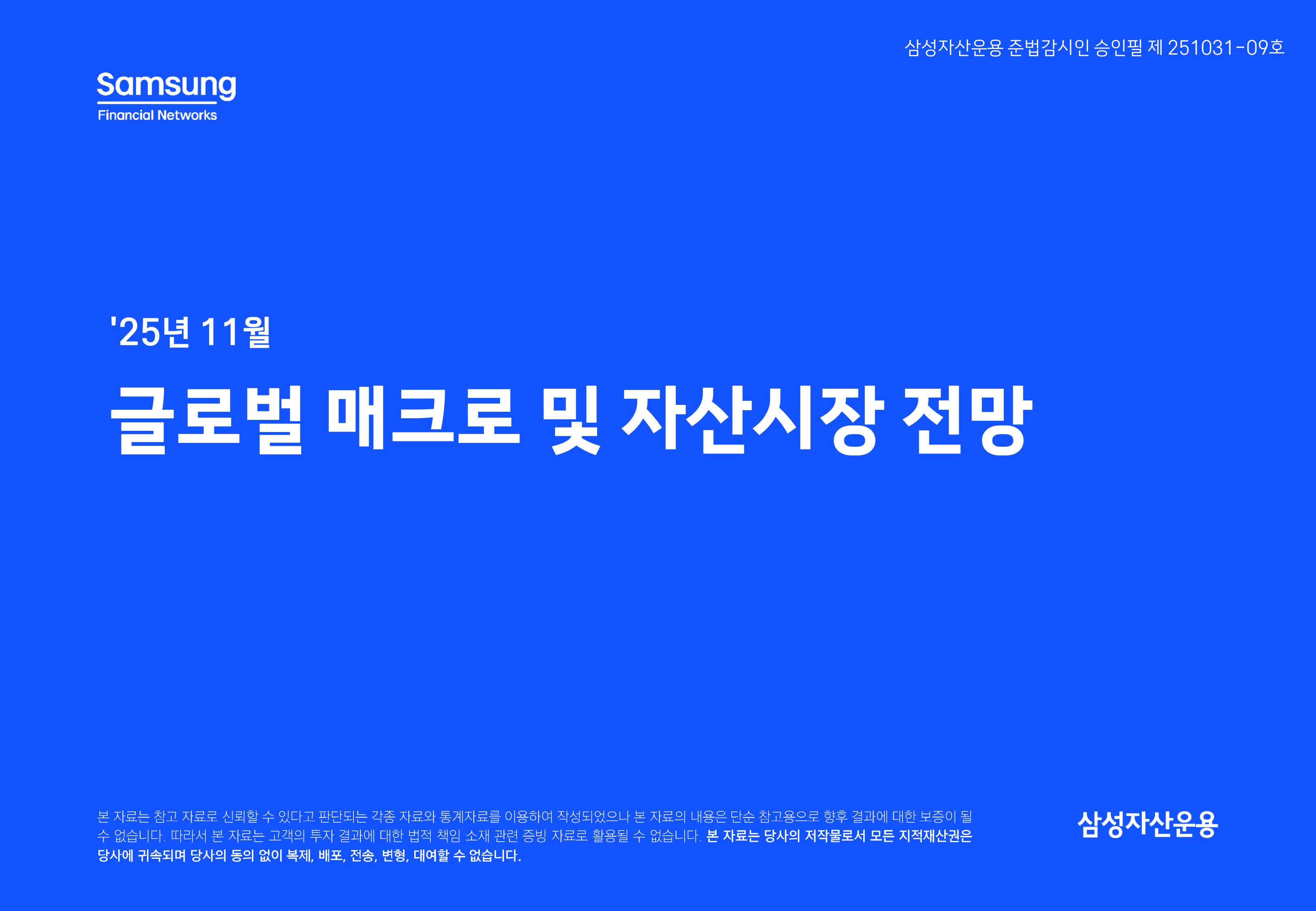 삼성자산운용 준법감시인 승인필 제 251031-09호

Samsung
Financial Networks

'25년 11월

글로벌 매크로 및 자산시장 전망

본 자료는 참고 자료로 신뢰할 수 있다고 판단되는 각종 자료와 통계자료를 이용하여 작성되었으나 본 자료의 내용은 단순 참고용으로 향후 결과에 대한 보증이 될 수 없습니다. 따라서 본 자료는 고객의 투자 결과에 대한 법적 책임 소재 관련 증빙 자료로 활용될 수 없습니다. 본 자료는 당사의 저작물로서 모든 지적재산권은 당사에 귀속되며 당사의 동의 없이 복제, 배포, 전송, 변형, 대여할 수 없습니다.

삼성자산운용